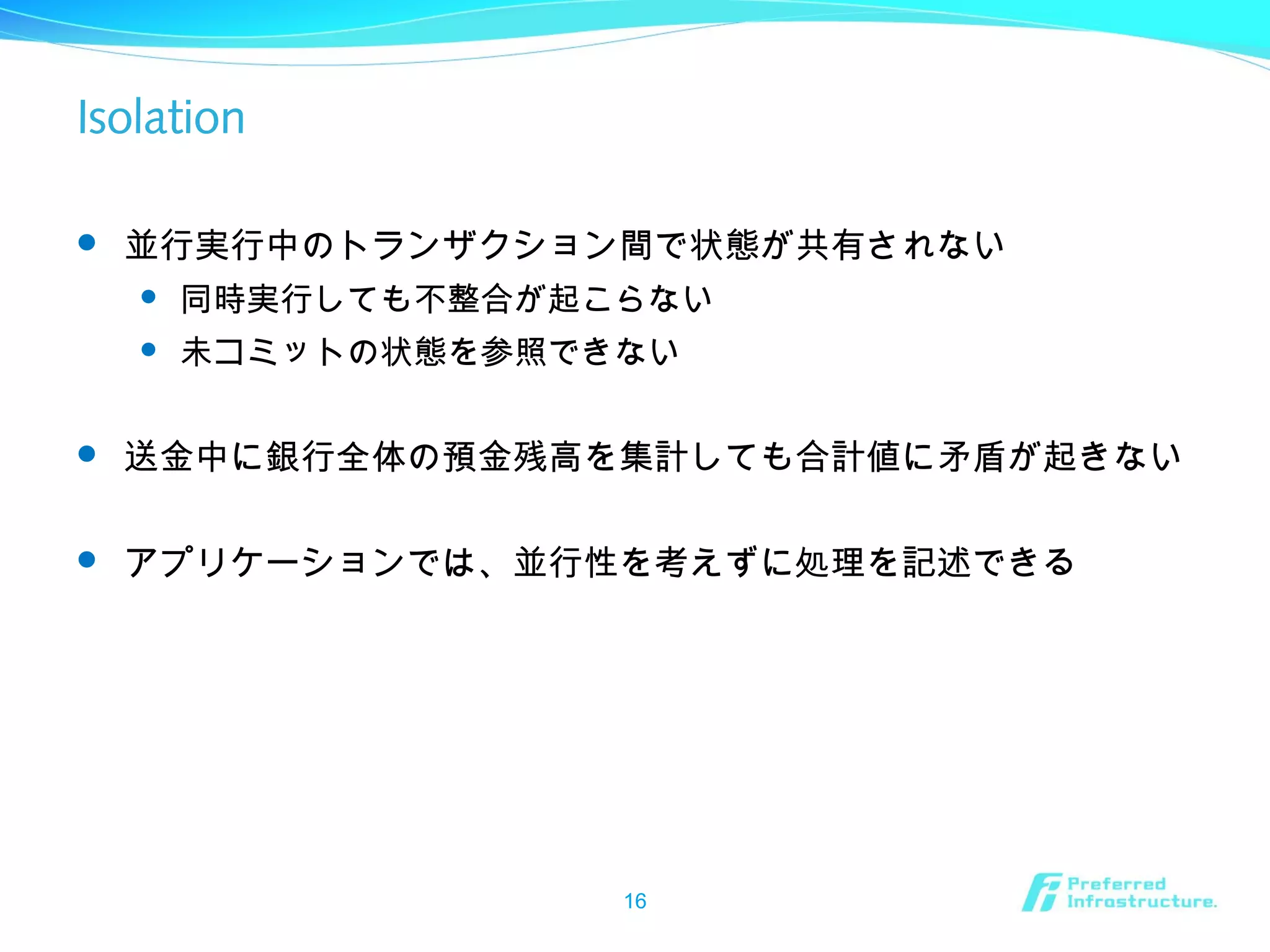 Isolation

- 並行実行中のトランザクション間で状態が共有されない
  - 同時実行しても不整合が起こらない
  - 未コミットの状態を参照できない

- 送金中に銀行全体の預金残高を集計しても合計値に矛盾が起きない

- アプリケーションでは、並行性を考えずに処理を記述できる

16

Preferred Infrastructure.